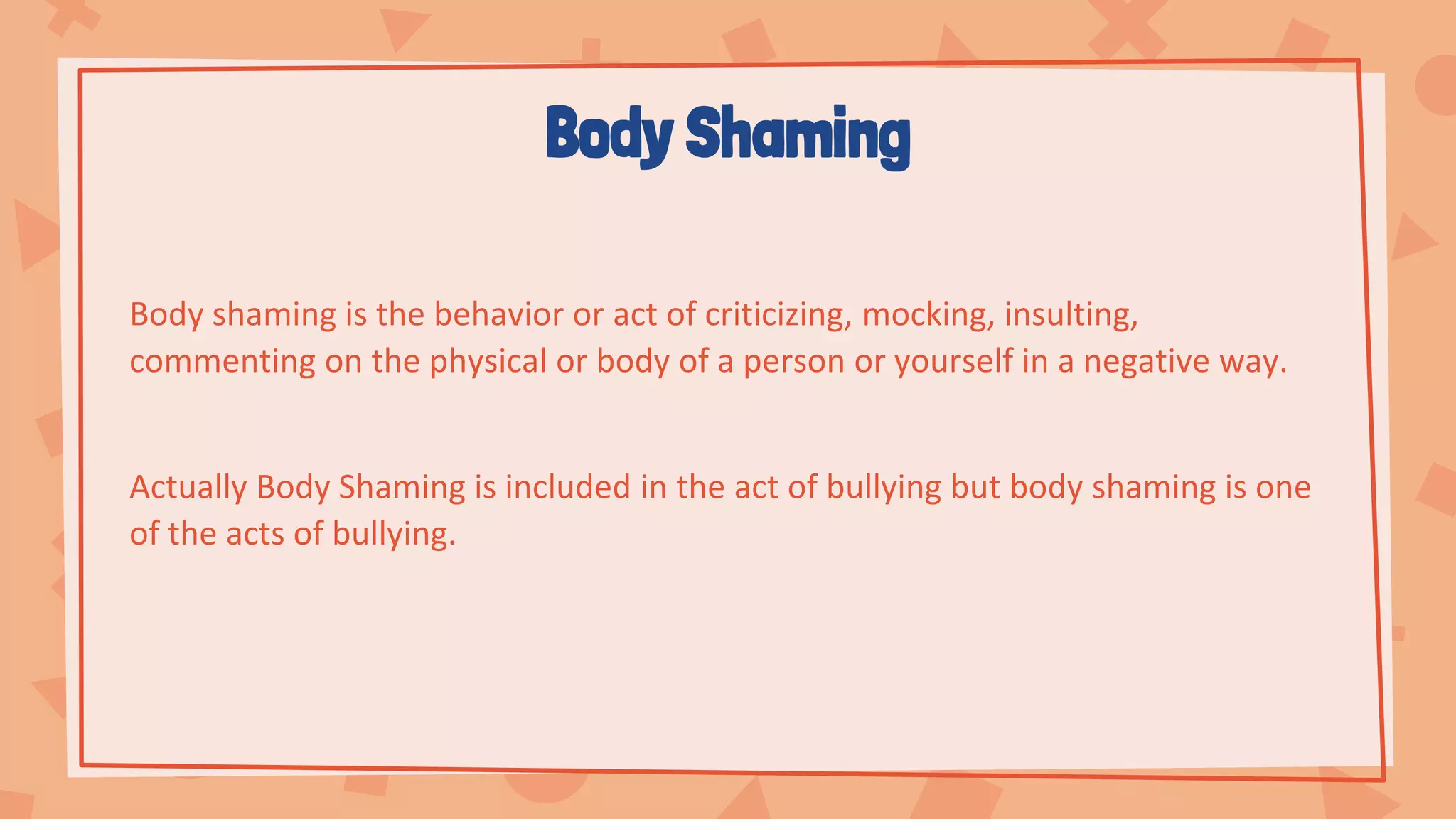 Body Shaming

Body shaming is the behavior or act of criticizing, mocking, insulting, commenting on the physical or body of a person or yourself in a negative way.

Actually Body Shaming is included in the act of bullying but body shaming is one of the acts of bullying.